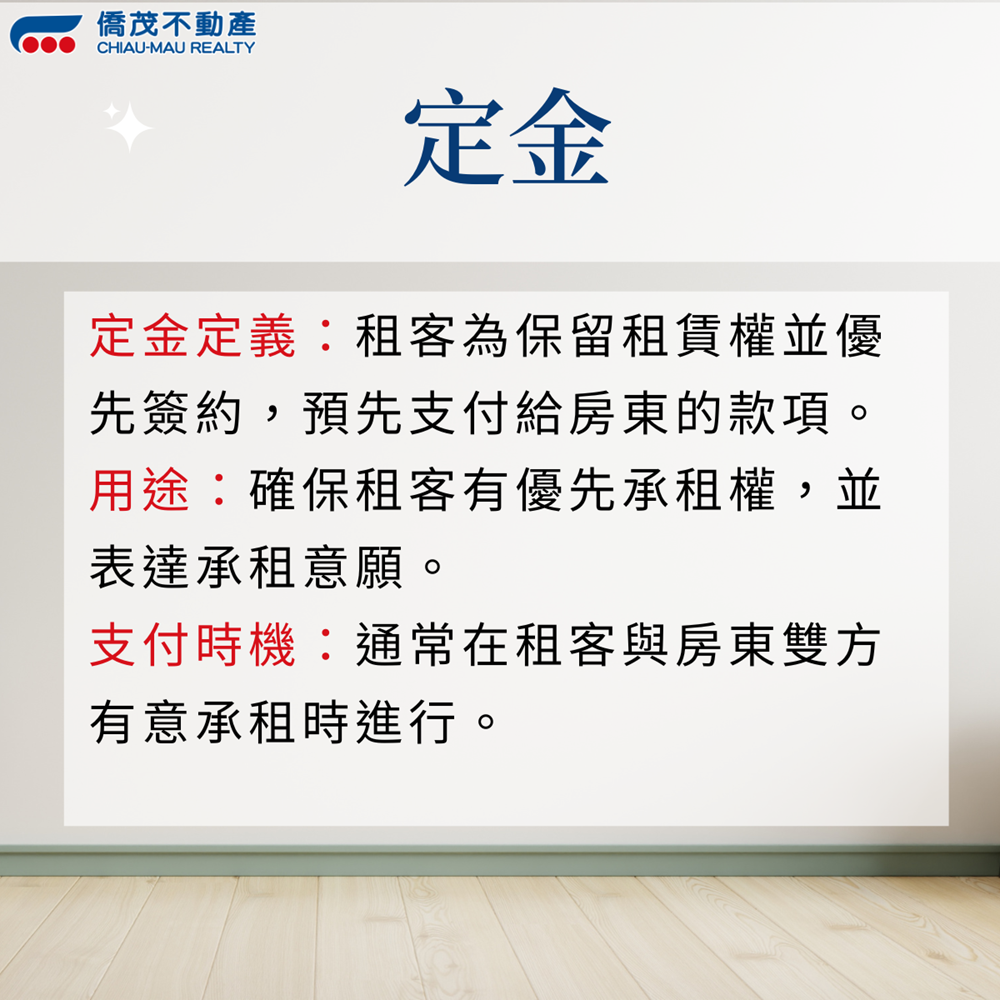 僑茂不動產
CHIAU-MAU REALTY

定金

定金定義：租客為保留租賃權並優先簽約，預先支付給房東的款項。

用途：確保租客有優先承租權，並表達承租意願。

支付時機：通常在租客與房東雙方有意承租時進行。